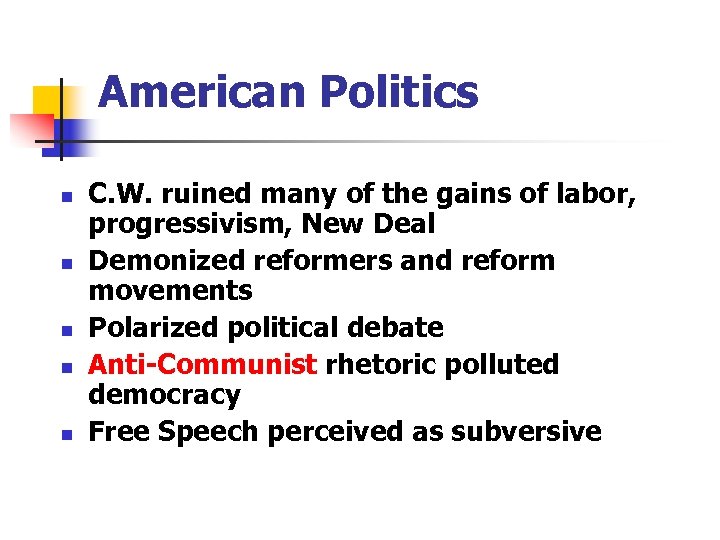 American Politics

- C.W. ruined many of the gains of labor, progressivism, New Deal
- Demonized reformers and reform movements
- Polarized political debate
- Anti-Communist rhetoric polluted democracy
- Free Speech perceived as subversive